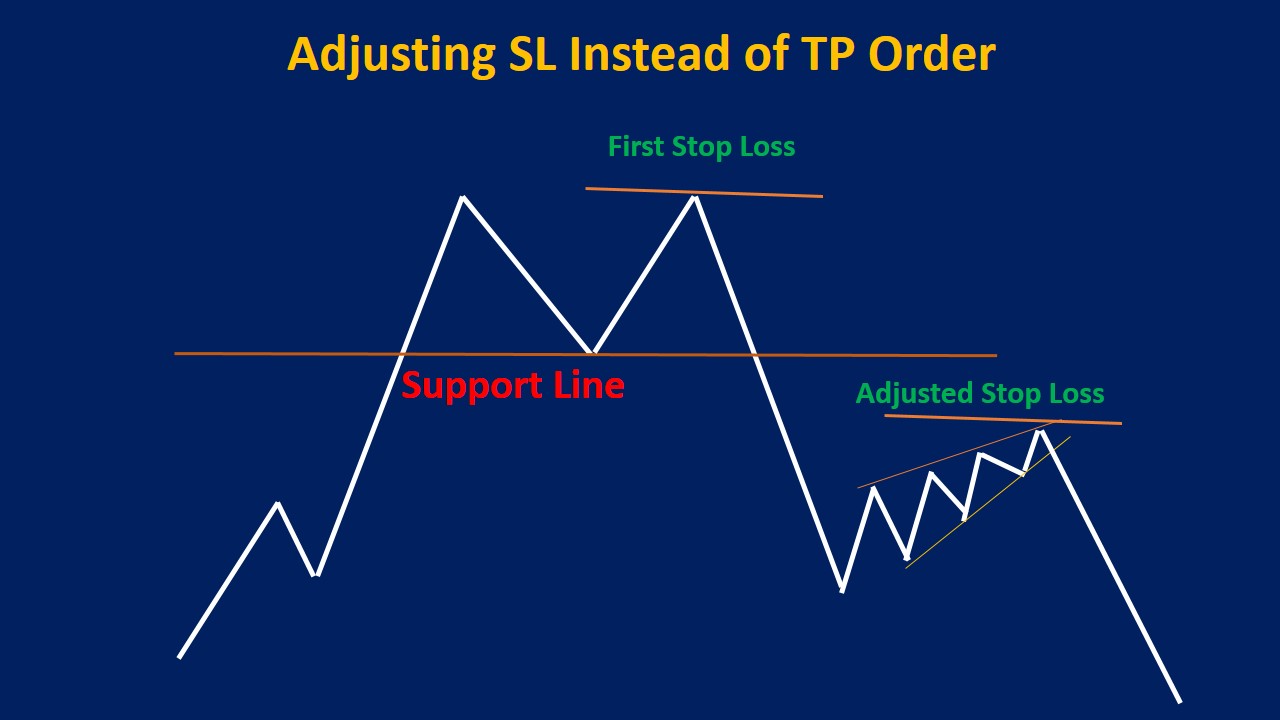 Adjusting SL Instead of TP Order

First Stop Loss

Support Line

Adjusted Stop Loss